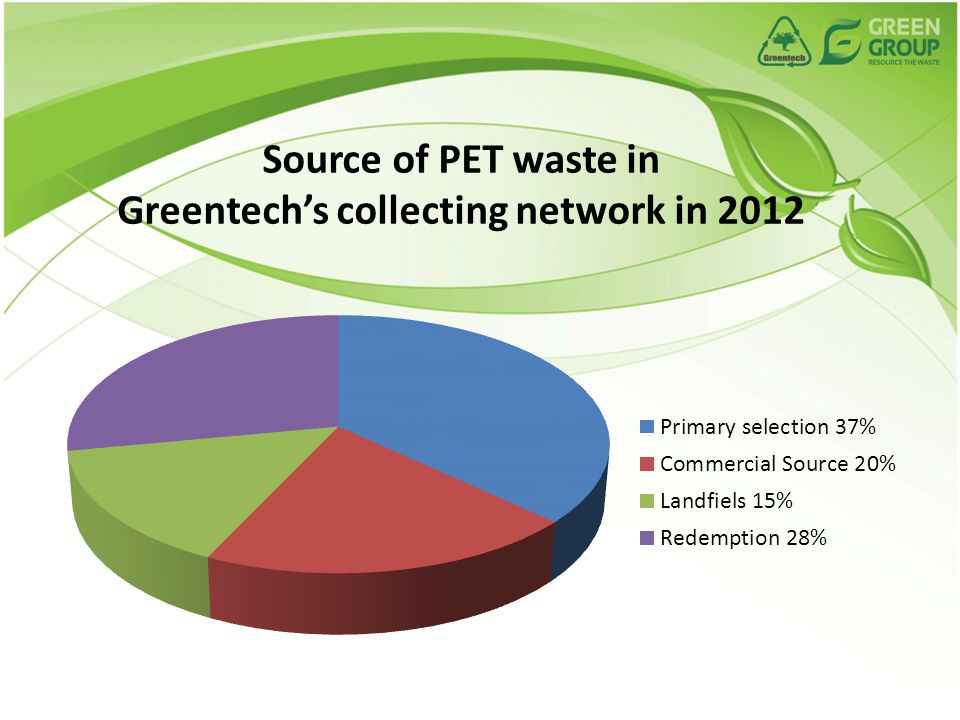 Greentech

GREEN GROUP
RESOURCE THE WASTE

Source of PET waste in Greentech's collecting network in 2012

Primary selection 37%
Commercial Source 20%
Landfiels 15%
Redemption 28%